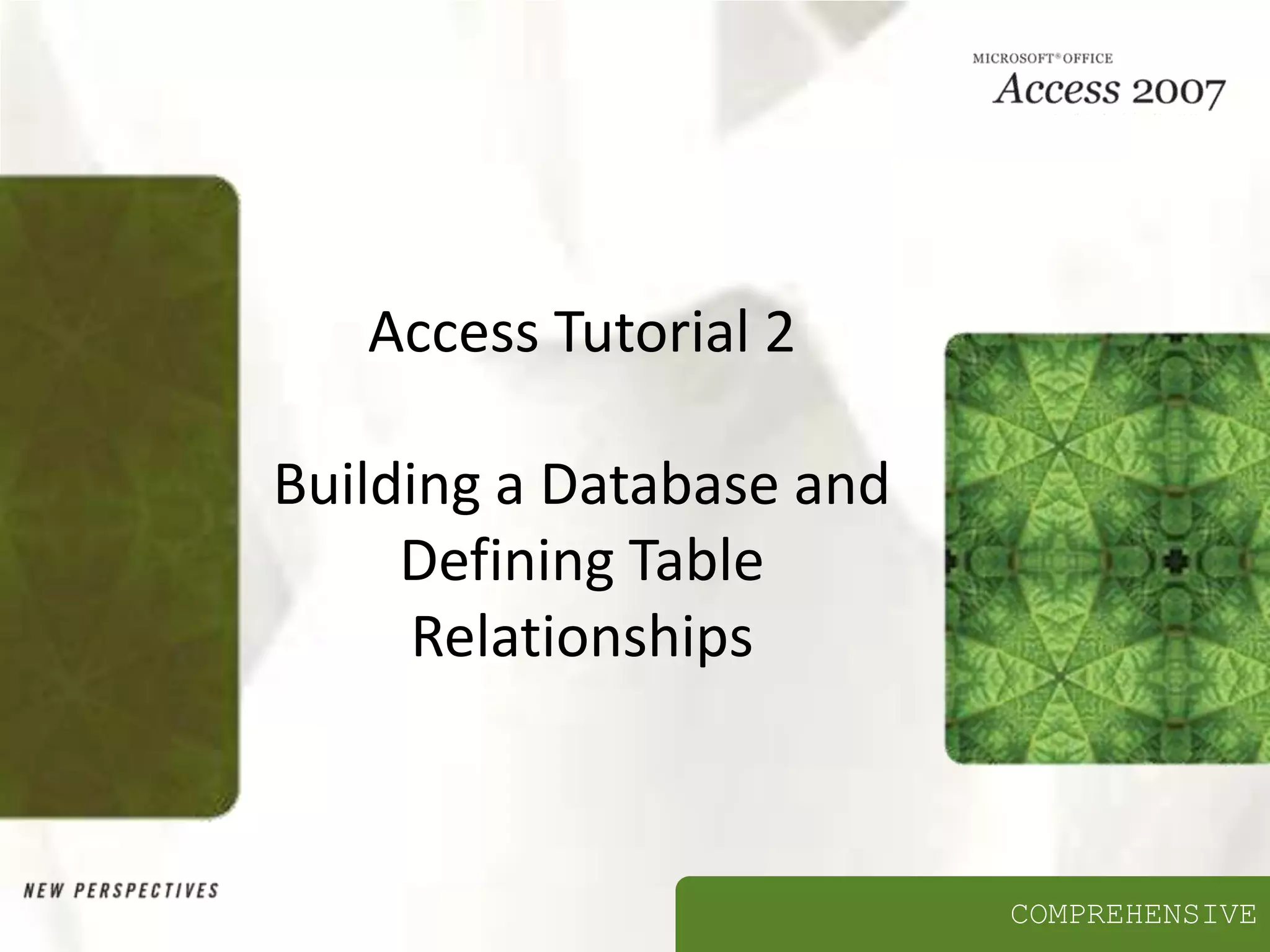 MICROSOFT® OFFICE
Access 2007

Access Tutorial 2

Building a Database and Defining Table Relationships

NEW PERSPECTIVES

COMPREHENSIVE